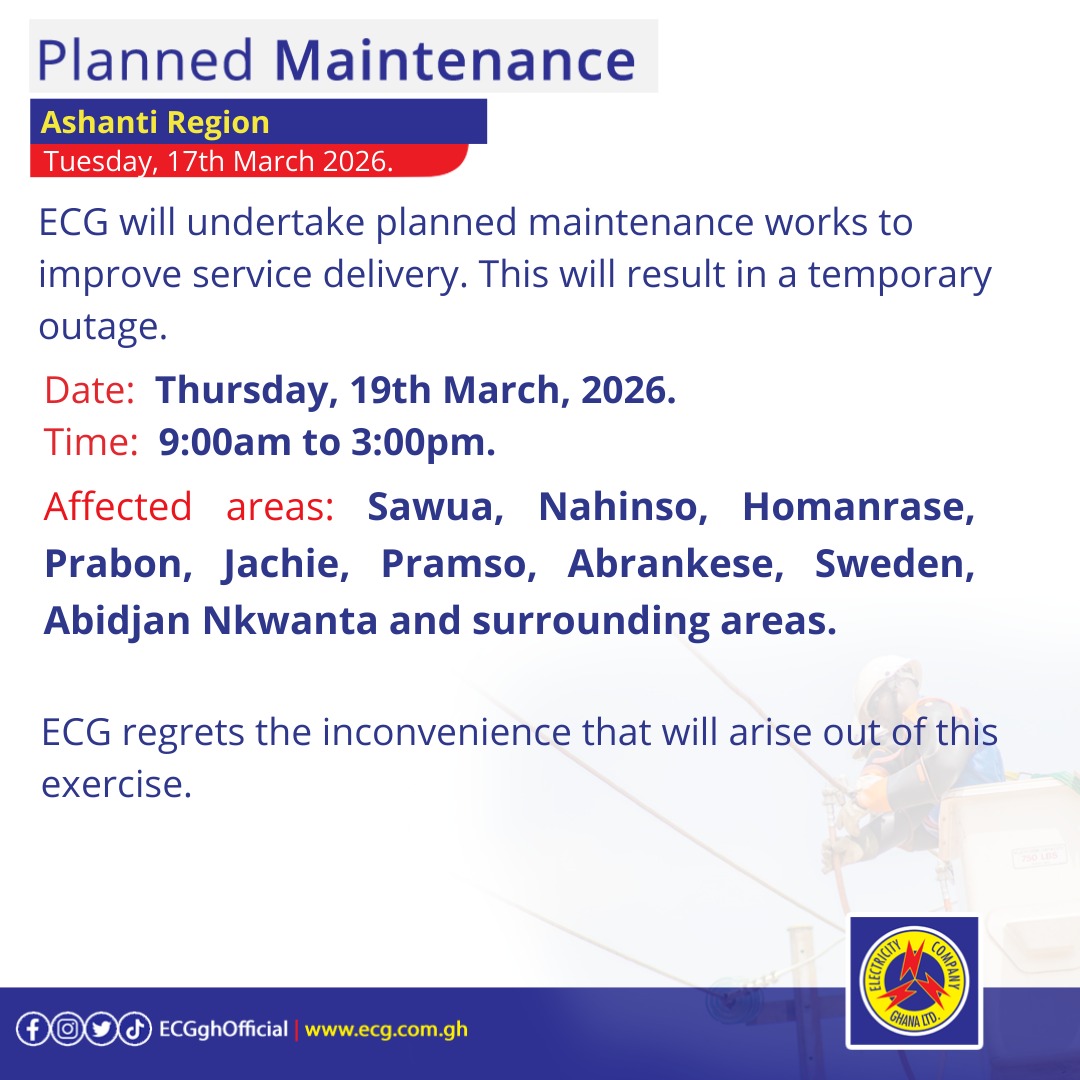 Planned Maintenance

Ashanti Region

Tuesday, 17th March 2026.

ECG will undertake planned maintenance works to improve service delivery. This will result in a temporary outage.

Date: Thursday, 19th March, 2026.
Time: 9:00am to 3:00pm.

Affected areas: Sawua, Nahinso, Homanrase, Prabon, Jachie, Pramso, Abrankese, Sweden, Abidjan Nkwanta and surrounding areas.

ECG regrets the inconvenience that will arise out of this exercise.

ECGghOfficial | www.ecg.com.gh

ELECTRICITY COMPANY GHANA LTD.